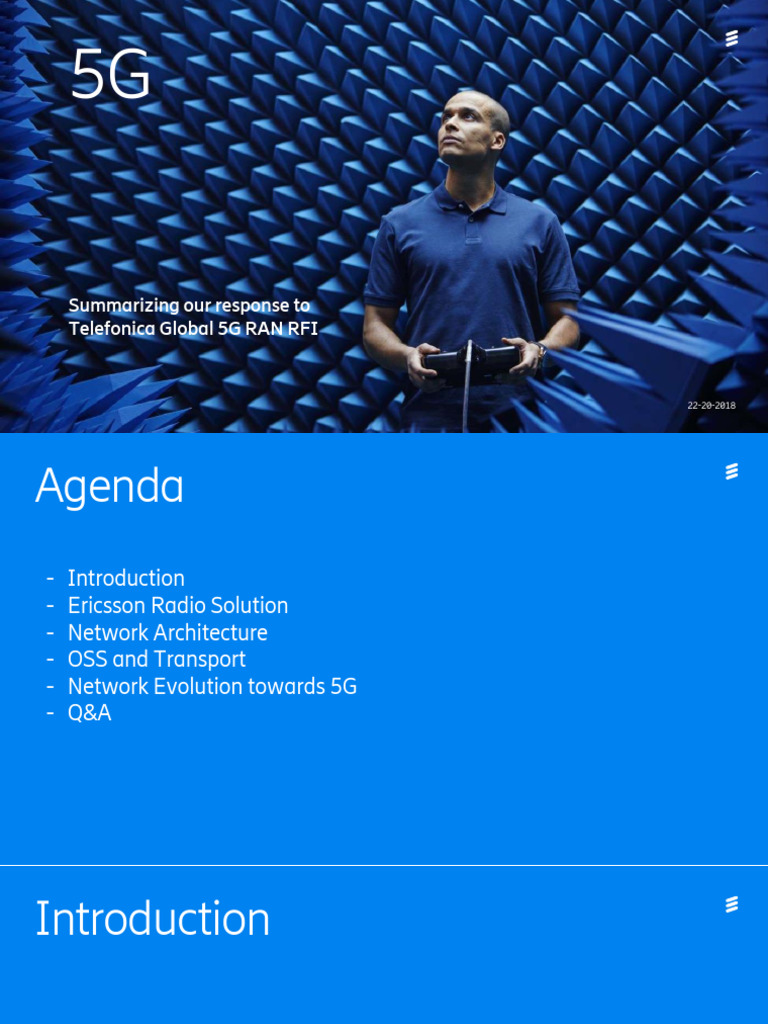 5G

Summarizing our response to Telefonica Global 5G RAN RFI

22-20-2018

Agenda

- Introduction
- Ericsson Radio Solution
- Network Architecture
- OSS and Transport
- Network Evolution towards 5G
- Q&A

Introduction